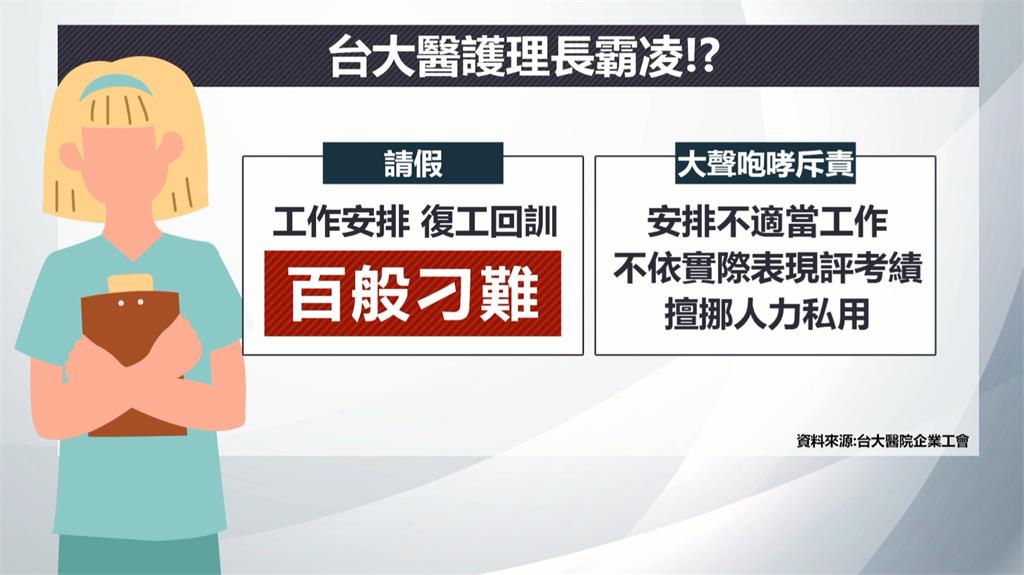 台大醫護理長霸凌!?

請假

工作安排 復工回訓

百般刁難

大聲咆哮斥責

安排不適當工作
不依實際表現評考績
擅挪人力私用

資料來源:台大醫院企業工會